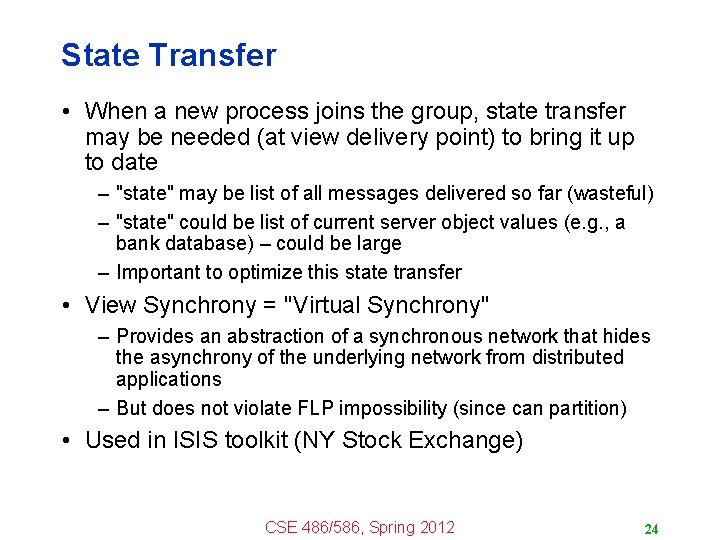 State Transfer

• When a new process joins the group, state transfer may be needed (at view delivery point) to bring it up to date

– "state" may be list of all messages delivered so far (wasteful)

– "state" could be list of current server object values (e.g., a bank database) – could be large

– Important to optimize this state transfer

• View Synchrony = "Virtual Synchrony"

– Provides an abstraction of a synchronous network that hides the asynchrony of the underlying network from distributed applications

– But does not violate FLP impossibility (since can partition)

• Used in ISIS toolkit (NY Stock Exchange)

CSE 486/586, Spring 2012

24